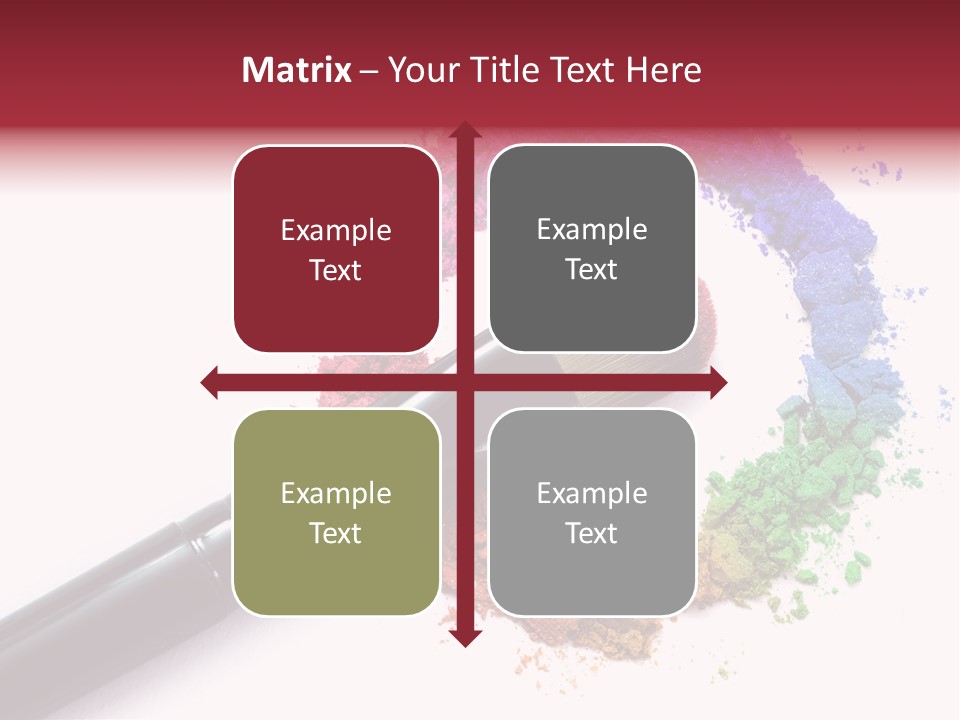 Matrix – Your Title Text Here

Example Text

Example Text

Example Text

Example Text